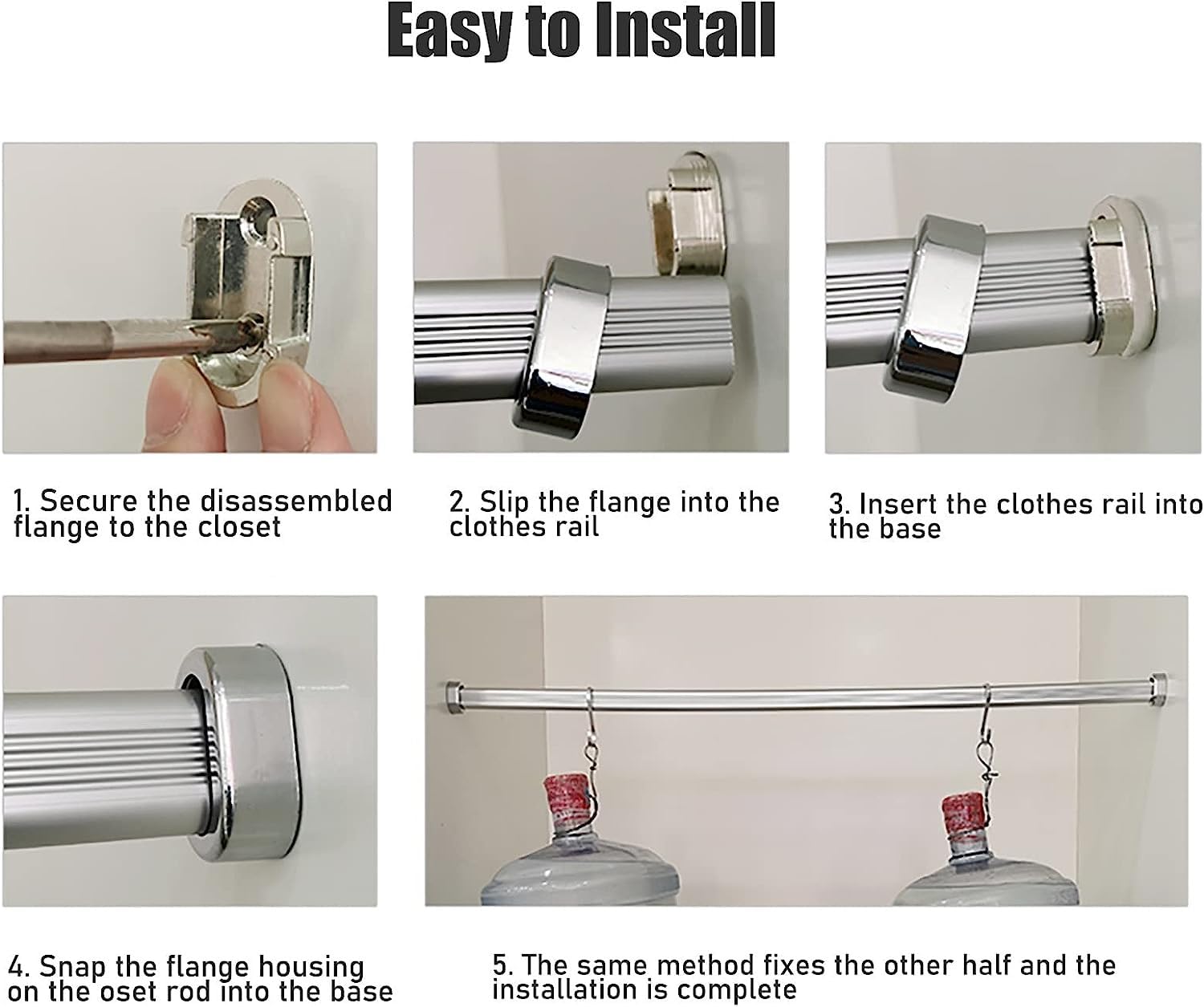 Easy to Install

1. Secure the disassembled flange to the closet

2. Slip the flange into the clothes rail

3. Insert the clothes rail into the base

4. Snap the flange housing on the oset rod into the base

5. The same method fixes the other half and the installation is complete